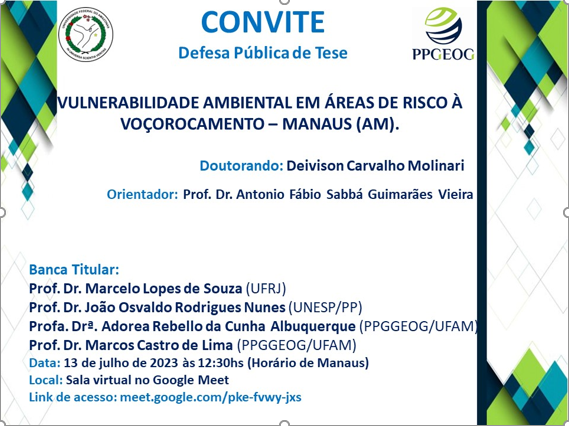 CONVITE

Defesa Pública de Tese

PPGEOG

VULNERABILIDADE AMBIENTAL EM ÁREAS DE RISCO À VOÇOROCAMENTO – MANAUS (AM).

Doutorando: Deivison Carvalho Molinari

Orientador: Prof. Dr. Antonio Fábio Sabbá Guimarães Vieira

Banca Titular:
Prof. Dr. Marcelo Lopes de Souza (UFRJ)
Prof. Dr. João Osvaldo Rodrigues Nunes (UNESP/PP)
Profa. Drª. Adorea Rebello da Cunha Albuquerque (PPGGEOG/UFAM)
Prof. Dr. Marcos Castro de Lima (PPGGEOG/UFAM)
Data: 13 de julho de 2023 às 12:30hs (Horário de Manaus)
Local: Sala virtual no Google Meet
Link de acesso: meet.google.com/pke-fvwy-jxs